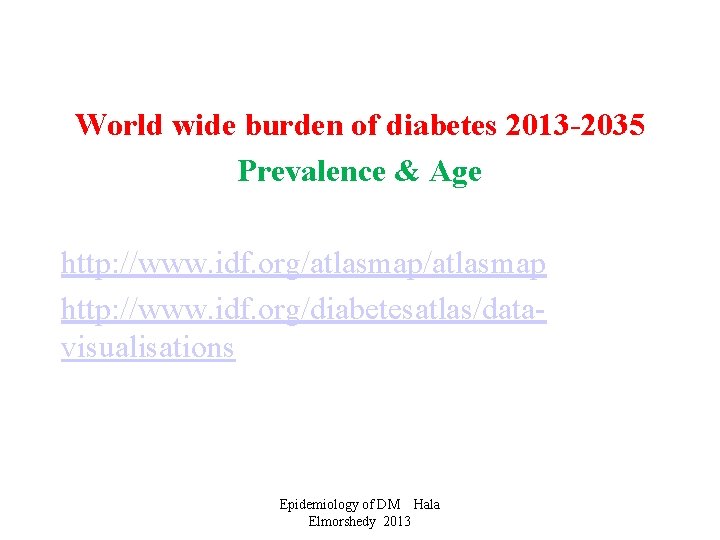 World wide burden of diabetes 2013-2035
Prevalence & Age

http://www.idf.org/atlasmap/atlasmap

http://www.idf.org/diabetesatlas/data-visualisations

Epidemiology of DM Hala Elmorshedy 2013